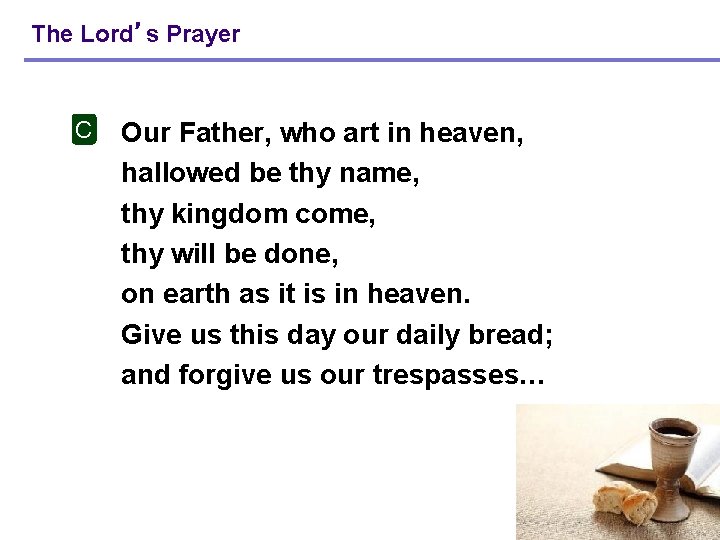 The Lord's Prayer

C Our Father, who art in heaven,
hallowed be thy name,
thy kingdom come,
thy will be done,
on earth as it is in heaven.
Give us this day our daily bread;
and forgive us our trespasses…